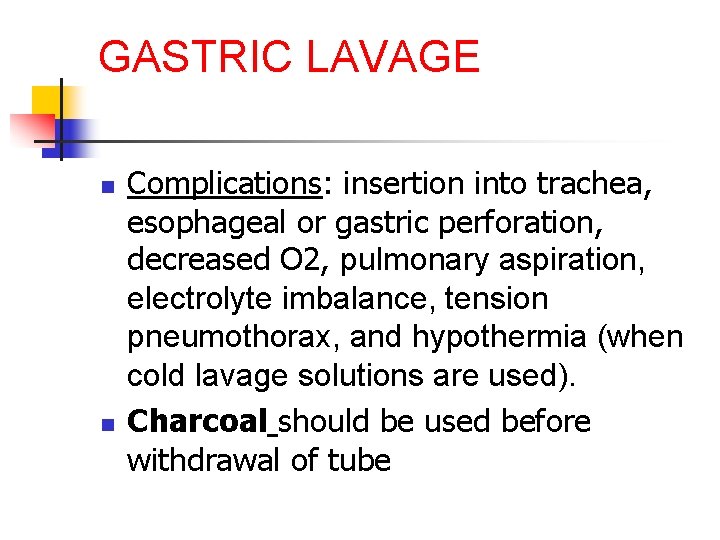 GASTRIC LAVAGE

Complications: insertion into trachea, esophageal or gastric perforation, decreased O2, pulmonary aspiration, electrolyte imbalance, tension pneumothorax, and hypothermia (when cold lavage solutions are used).

Charcoal should be used before withdrawal of tube